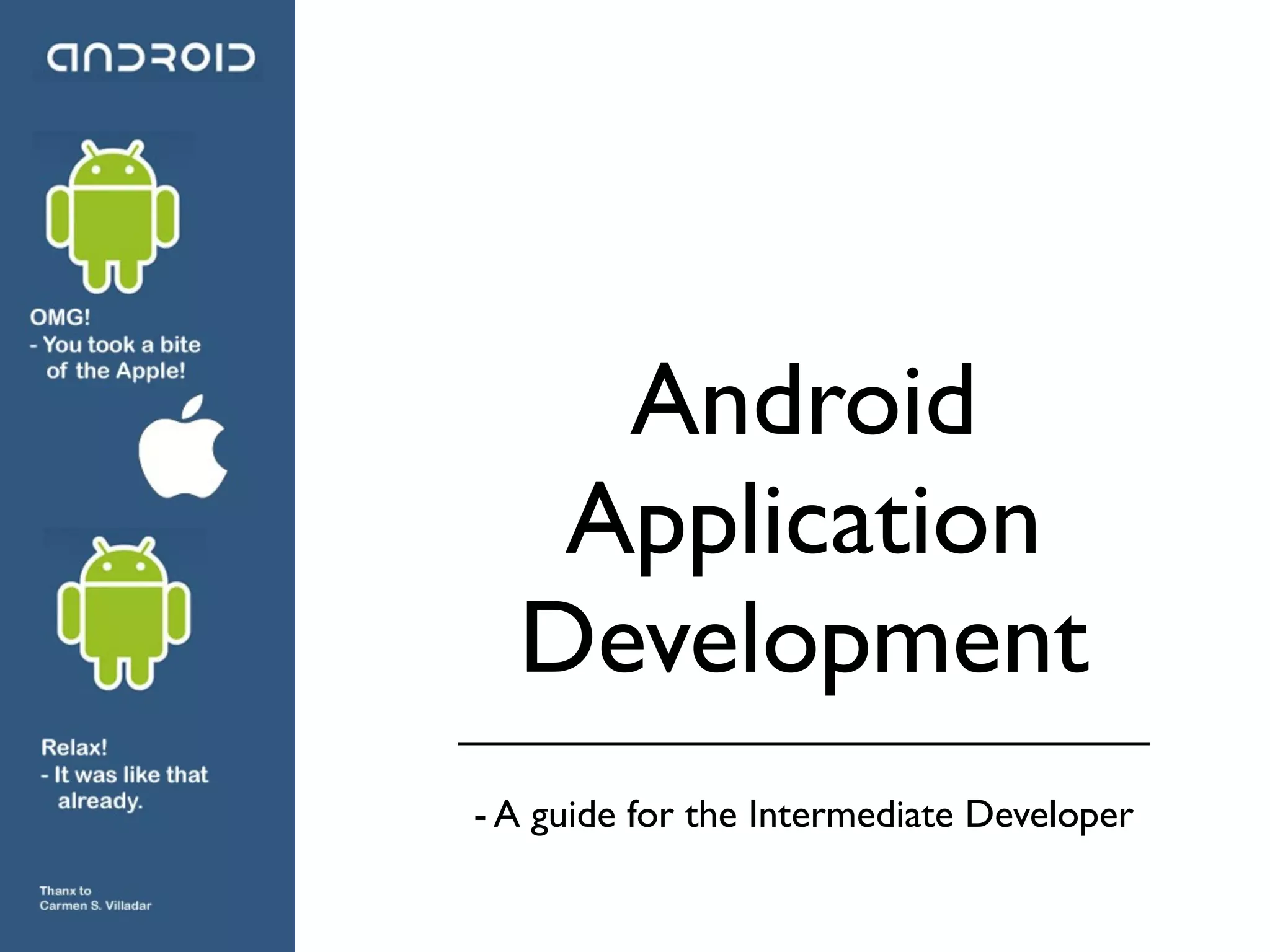 ANDROID

OMG!
- You took a bite of the Apple!

Relax!
- It was like that already.

Thanx to
Carmen S. Villadar

Android Application Development

- A guide for the Intermediate Developer